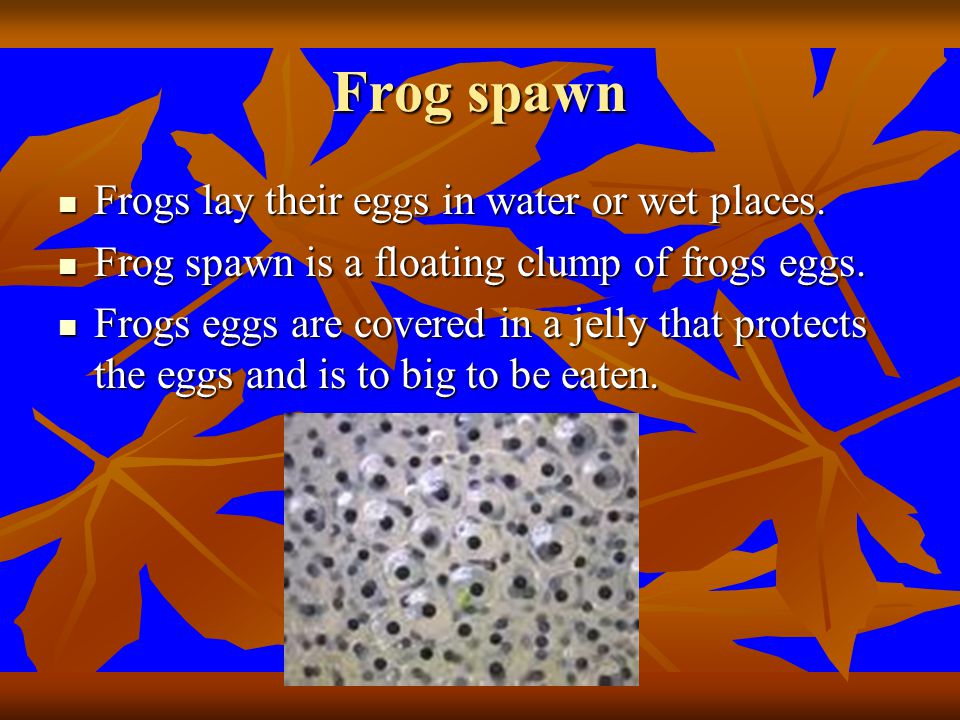 Frog spawn

- Frogs lay their eggs in water or wet places.
- Frog spawn is a floating clump of frogs eggs.
- Frogs eggs are covered in a jelly that protects the eggs and is to big to be eaten.